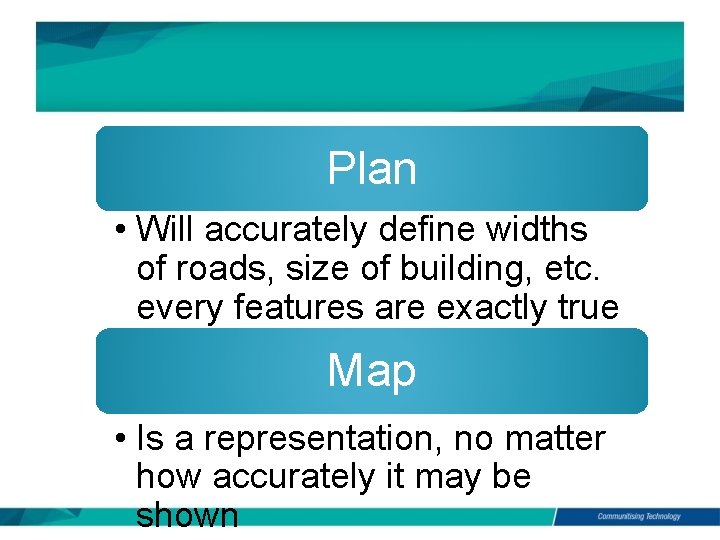 Plan

• Will accurately define widths of roads, size of building, etc. every features are exactly true

Map

• Is a representation, no matter how accurately it may be shown

Communitising Technology